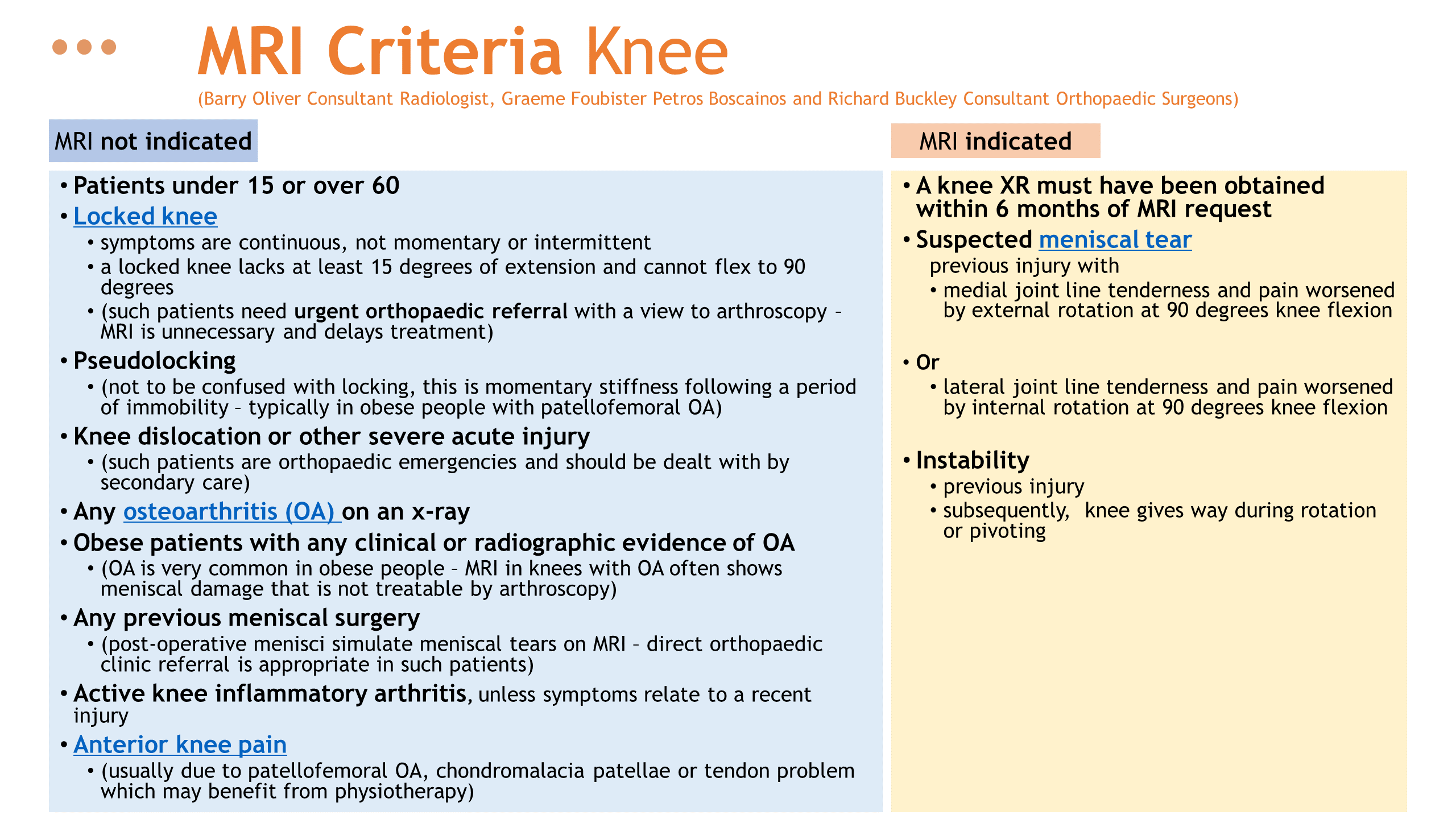 MRI Criteria Knee

(Barry Oliver Consultant Radiologist, Graeme Foubister Petros Boscainos and Richard Buckley Consultant Orthopaedic Surgeons)

MRI not indicated

• Patients under 15 or over 60
• Locked knee
  • symptoms are continuous, not momentary or intermittent
  • a locked knee lacks at least 15 degrees of extension and cannot flex to 90 degrees
  • (such patients need urgent orthopaedic referral with a view to arthroscopy – MRI is unnecessary and delays treatment)
• Pseudolocking
  • (not to be confused with locking, this is momentary stiffness following a period of immobility – typically in obese people with patellofemoral OA)
• Knee dislocation or other severe acute injury
  • (such patients are orthopaedic emergencies and should be dealt with by secondary care)
• Any osteoarthritis (OA) on an x-ray
• Obese patients with any clinical or radiographic evidence of OA
  • (OA is very common in obese people – MRI in knees with OA often shows meniscal damage that is not treatable by arthroscopy)
• Any previous meniscal surgery
  • (post-operative menisci simulate meniscal tears on MRI – direct orthopaedic clinic referral is appropriate in such patients)
• Active knee inflammatory arthritis, unless symptoms relate to a recent injury
• Anterior knee pain
  • (usually due to patellofemoral OA, chondromalacia patellae or tendon problem which may benefit from physiotherapy)

MRI indicated

• A knee XR must have been obtained within 6 months of MRI request
• Suspected meniscal tear
  previous injury with
  • medial joint line tenderness and pain worsened by external rotation at 90 degrees knee flexion
• Or
  • lateral joint line tenderness and pain worsened by internal rotation at 90 degrees knee flexion
• Instability
  • previous injury
  • subsequently, knee gives way during rotation or pivoting